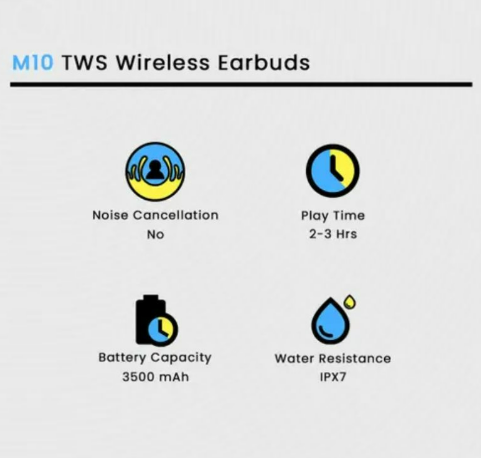 M10 TWS Wireless Earbuds

Noise Cancellation
No

Play Time
2-3 Hrs

Battery Capacity
3500 mAh

Water Resistance
IPX7